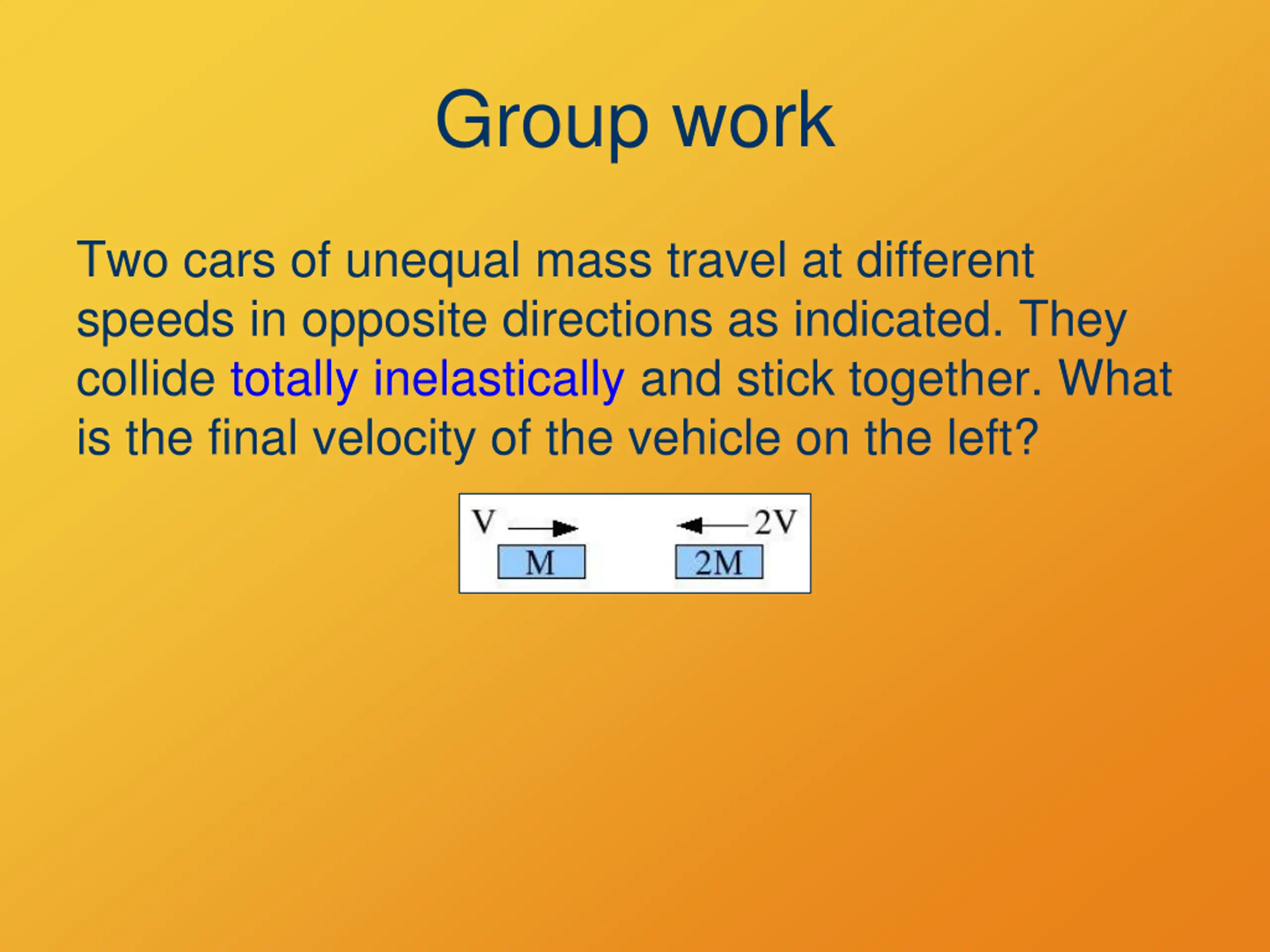 Group work

Two cars of unequal mass travel at different speeds in opposite directions as indicated. They collide totally inelastically and stick together. What is the final velocity of the vehicle on the left?

V

2V

M

2M